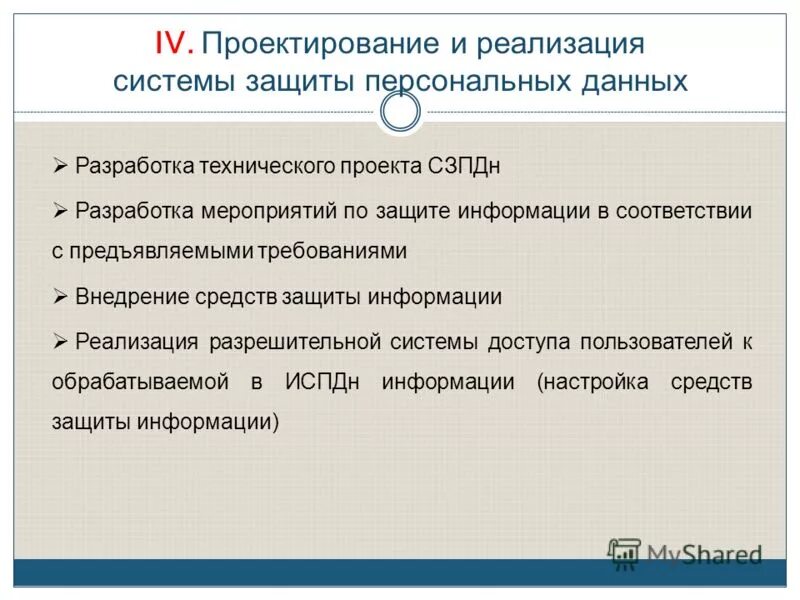 IV. Проектирование и реализация системы защиты персональных данных

➢ Разработка технического проекта СЗПДн

➢ Разработка мероприятий по защите информации в соответствии с предъявляемыми требованиями

➢ Внедрение средств защиты информации

➢ Реализация разрешительной системы доступа пользователей к обрабатываемой в ИСПДн информации (настройка средств защиты информации)

MyShared